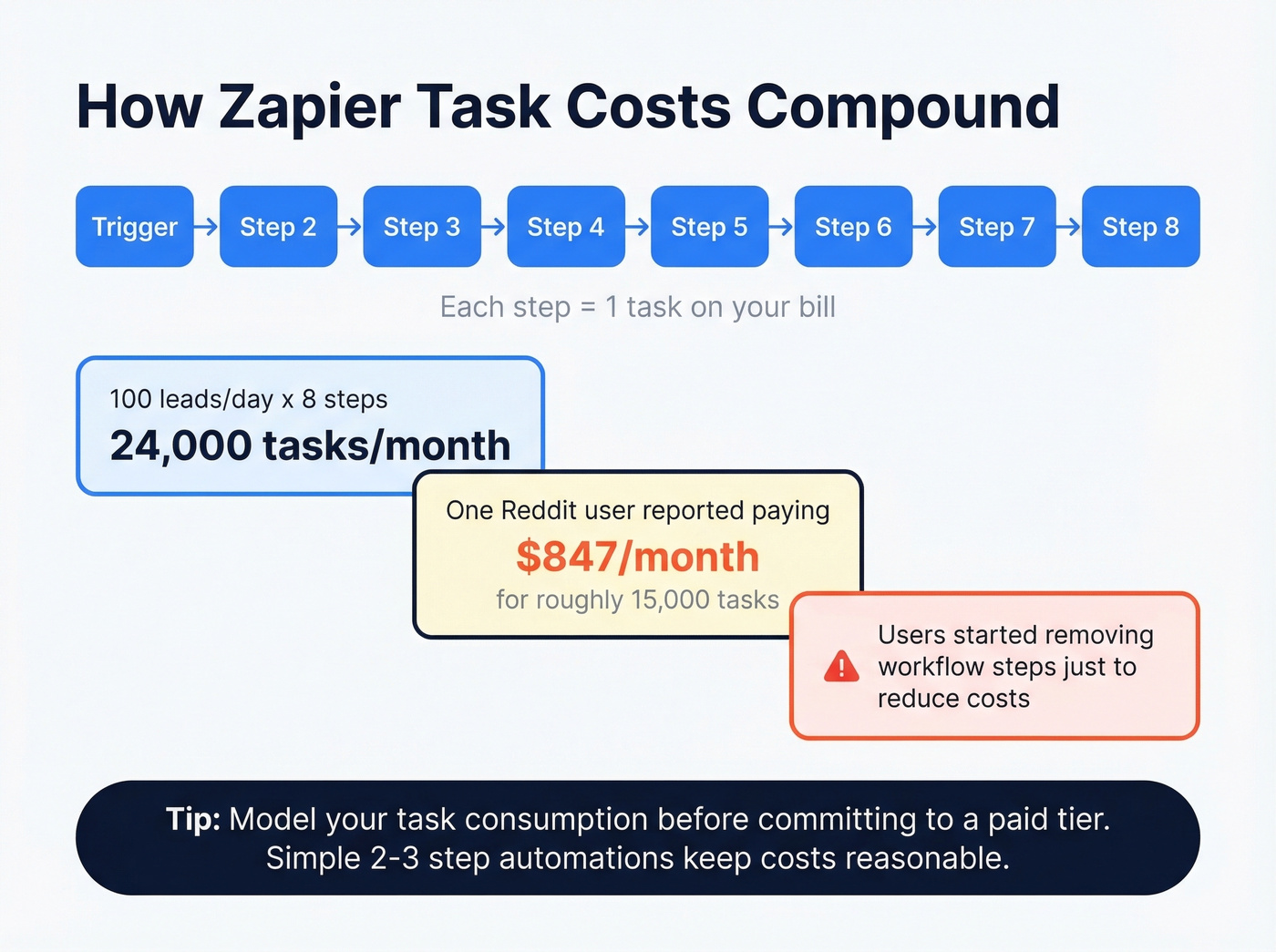 How Zapier Task Costs Compound

Trigger → Step 2 → Step 3 → Step 4 → Step 5 → Step 6 → Step 7 → Step 8

Each step = 1 task on your bill

100 leads/day x 8 steps
24,000 tasks/month

One Reddit user reported paying
$847/month
for roughly 15,000 tasks

Users started removing workflow steps just to reduce costs

Tip: Model your task consumption before committing to a paid tier. Simple 2-3 step automations keep costs reasonable.